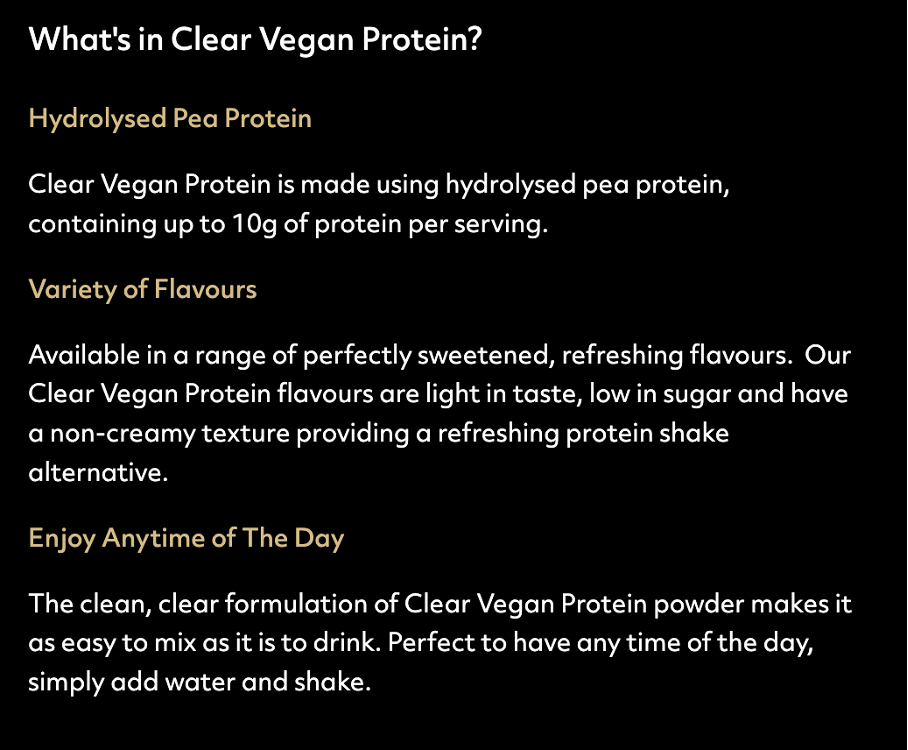 What's in Clear Vegan Protein?

Hydrolysed Pea Protein

Clear Vegan Protein is made using hydrolysed pea protein, containing up to 10g of protein per serving.

Variety of Flavours

Available in a range of perfectly sweetened, refreshing flavours.  Our Clear Vegan Protein flavours are light in taste, low in sugar and have a non-creamy texture providing a refreshing protein shake alternative.

Enjoy Anytime of The Day

The clean, clear formulation of Clear Vegan Protein powder makes it as easy to mix as it is to drink. Perfect to have any time of the day, simply add water and shake.